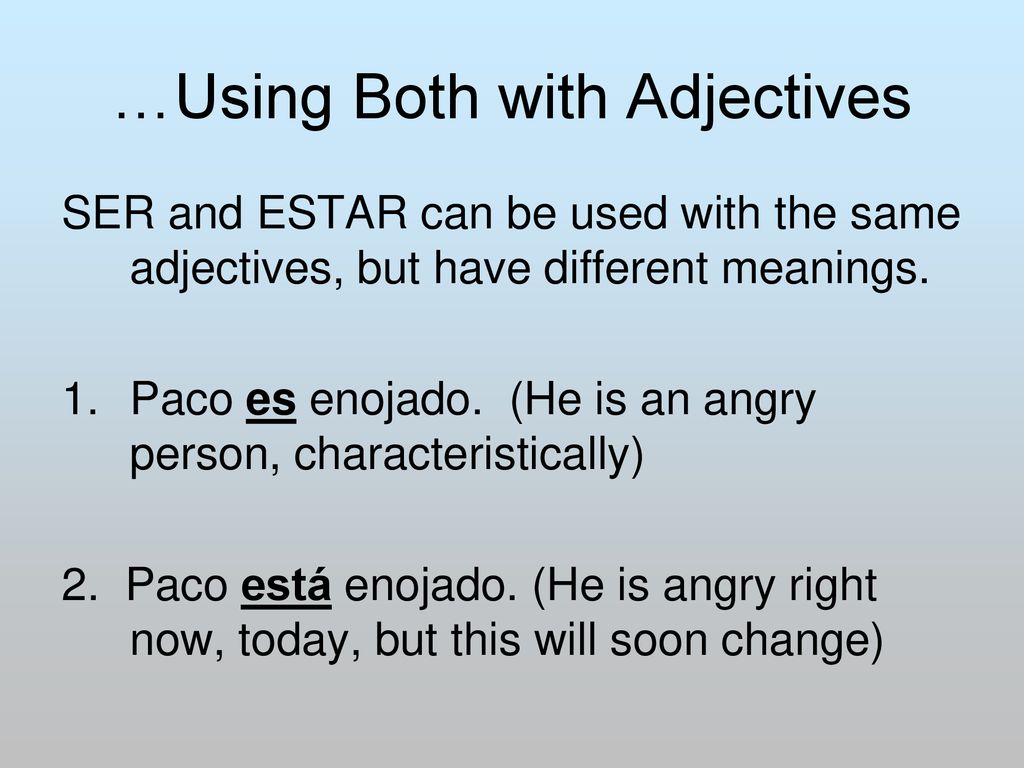 …Using Both with Adjectives

SER and ESTAR can be used with the same adjectives, but have different meanings.

1. Paco es enojado. (He is an angry person, characteristically)

2. Paco está enojado. (He is angry right now, today, but this will soon change)